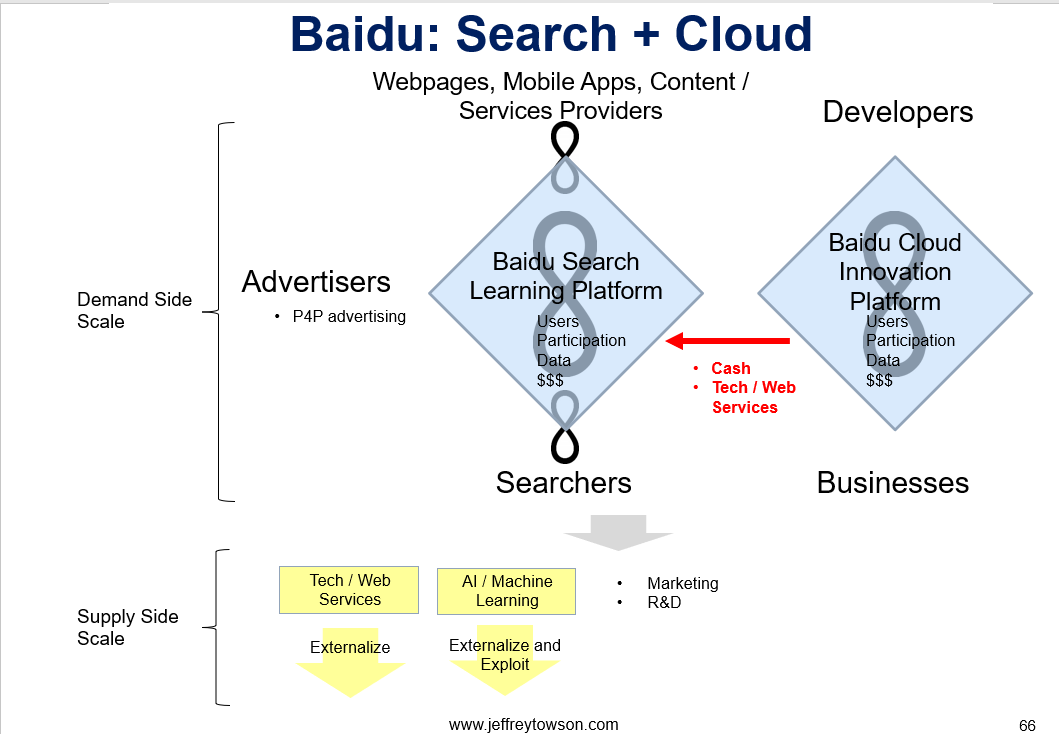 Baidu: Search + Cloud

Webpages, Mobile Apps, Content / Services Providers

Developers

Demand Side Scale

Advertisers
• P4P advertising

Baidu Search Learning Platform
Users
Participation
Data
$$$

Baidu Cloud Innovation Platform
Users
Participation
Data
$$$

• Cash
• Tech / Web Services

Searchers

Businesses

Supply Side Scale

Tech / Web Services

AI / Machine Learning

• Marketing
• R&D

Externalize

Externalize and Exploit

www.jeffreytowson.com

66